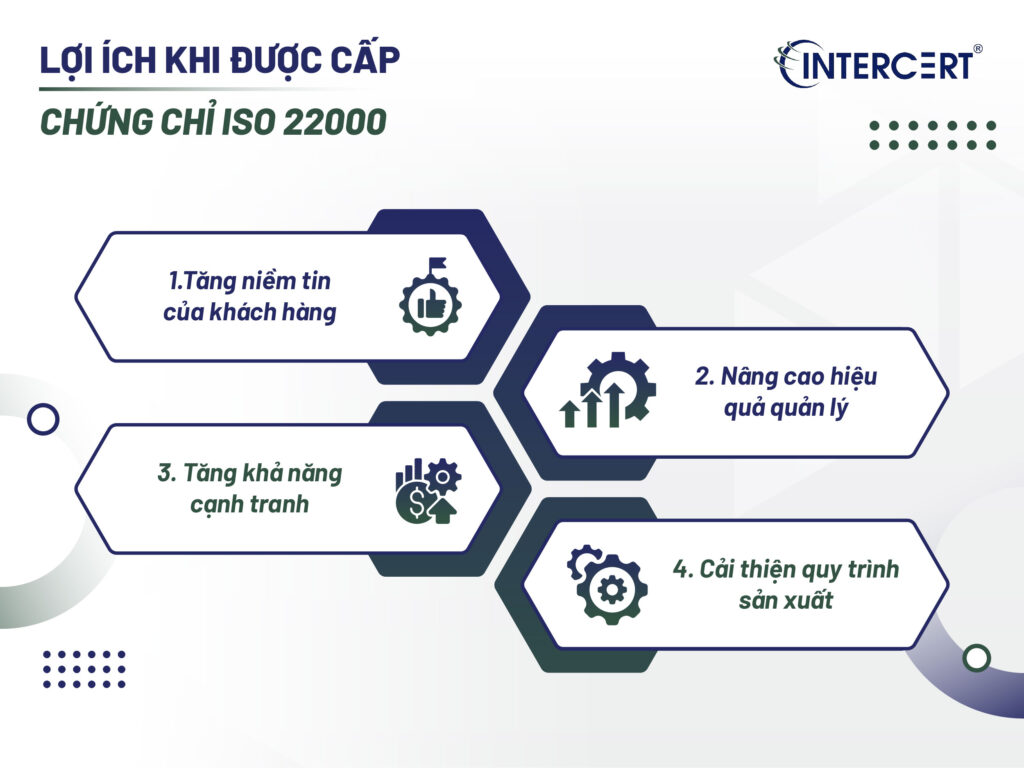 LỢI ÍCH KHI ĐƯỢC CẤP
CHỨNG CHỈ ISO 22000

INTERCERT®

1.Tăng niềm tin của khách hàng

2. Nâng cao hiệu quả quản lý

3. Tăng khả năng cạnh tranh

4. Cải thiện quy trình sản xuất